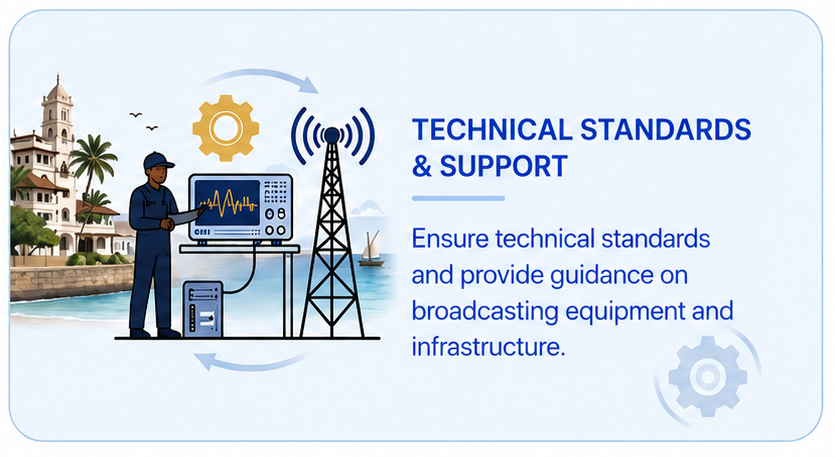 TECHNICAL STANDARDS & SUPPORT

Ensure technical standards and provide guidance on broadcasting equipment and infrastructure.